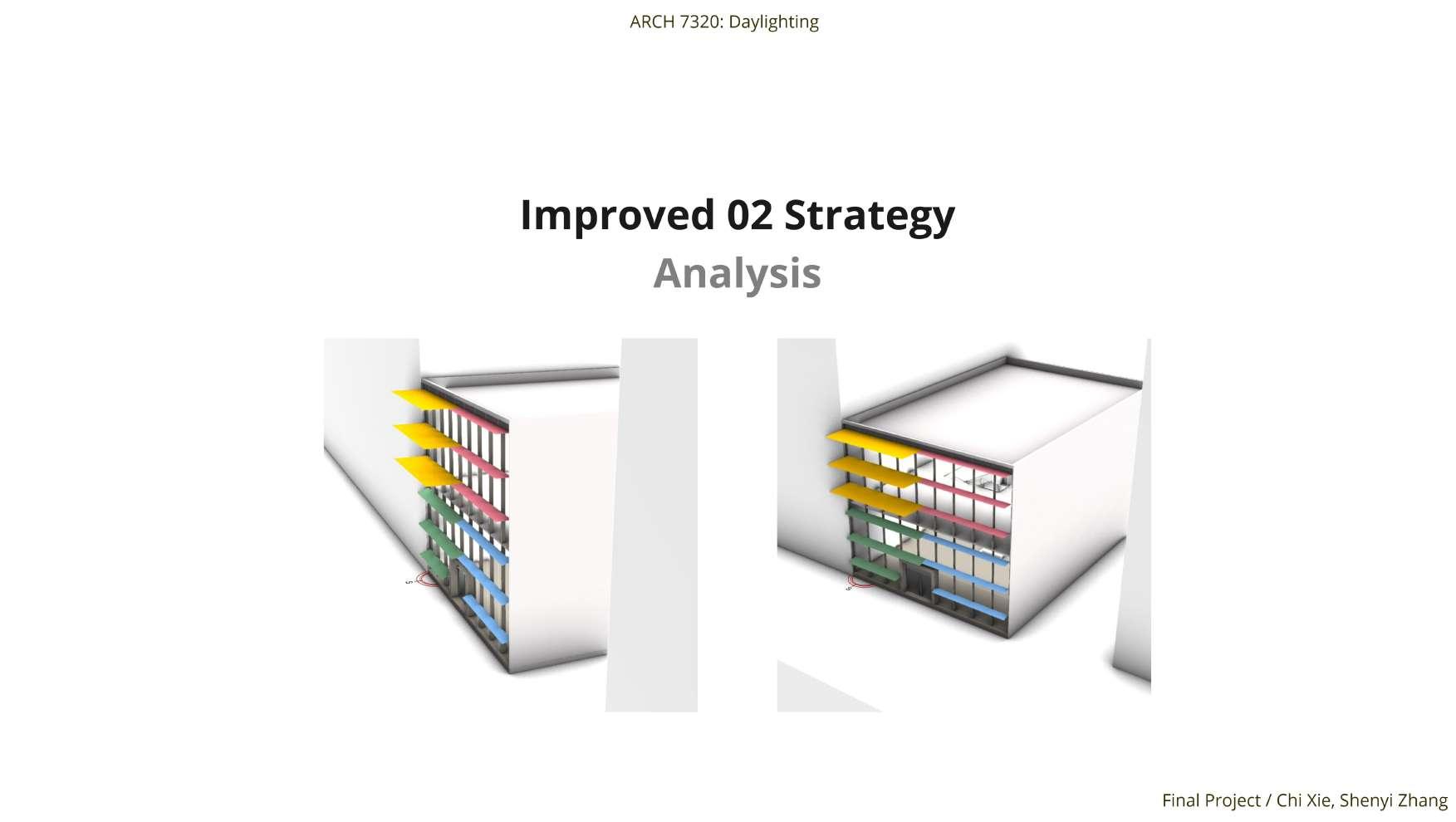 ARCH 7320: Daylighting

Improved 02 Strategy
Analysis

Final Project / Chi Xie, Shenyi Zhang